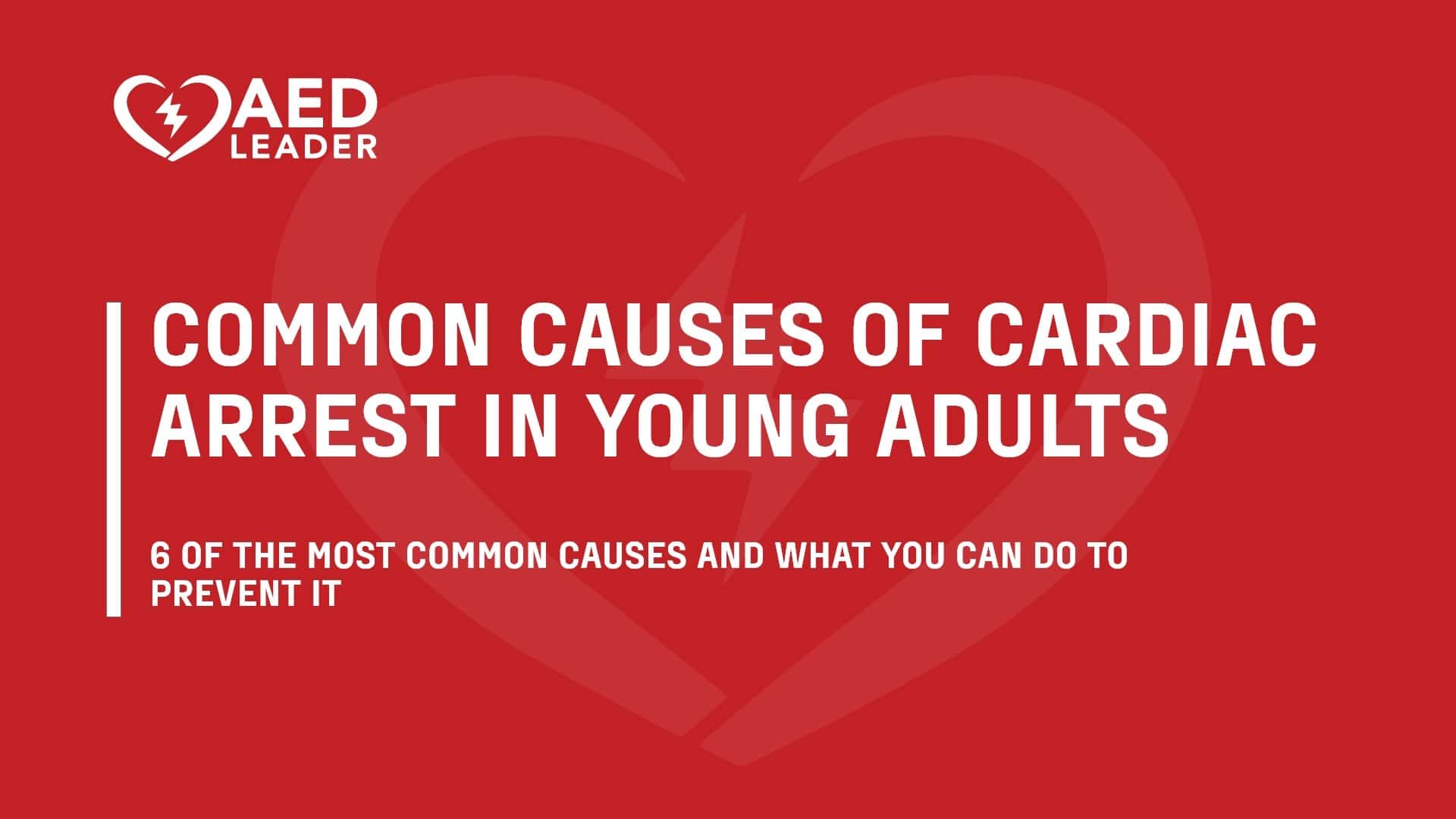 AED
LEADER

COMMON CAUSES OF CARDIAC ARREST IN YOUNG ADULTS

6 OF THE MOST COMMON CAUSES AND WHAT YOU CAN DO TO PREVENT IT